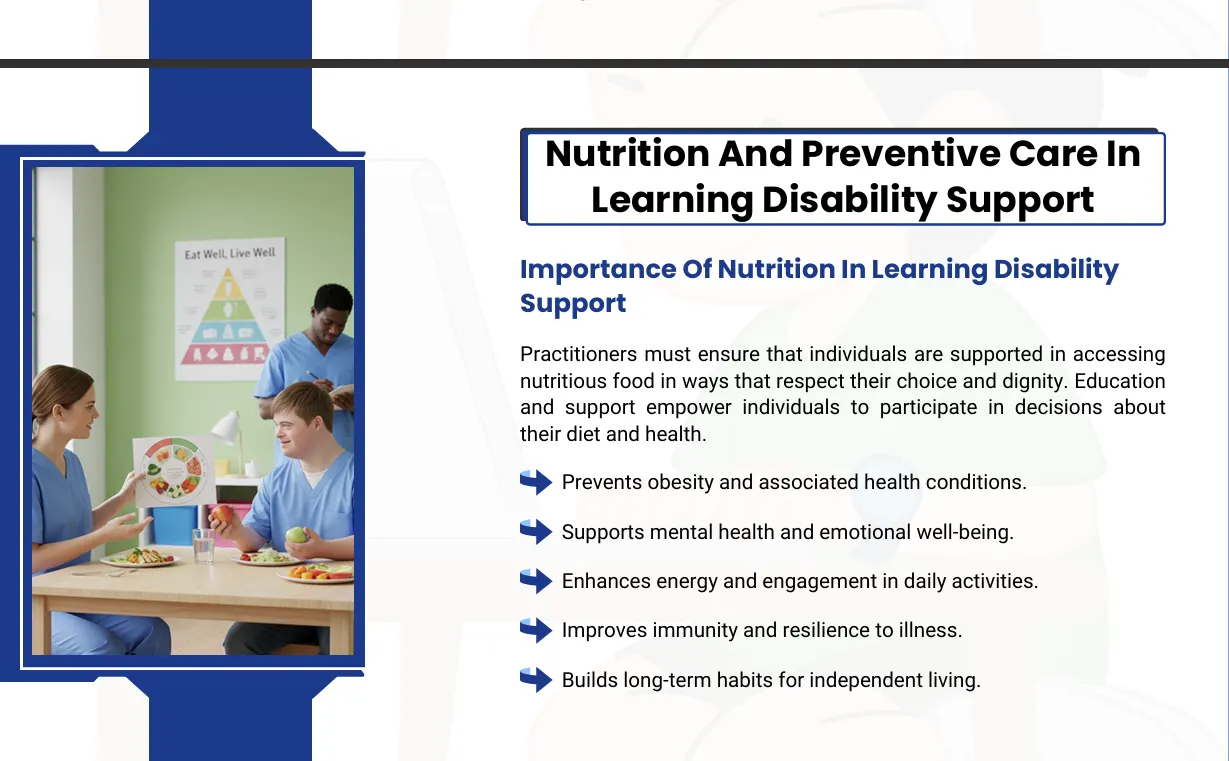 Eat Well, Live Well

Nutrition And Preventive Care In Learning Disability Support

Importance Of Nutrition In Learning Disability Support

Practitioners must ensure that individuals are supported in accessing nutritious food in ways that respect their choice and dignity. Education and support empower individuals to participate in decisions about their diet and health.

Prevents obesity and associated health conditions.

Supports mental health and emotional well-being.

Enhances energy and engagement in daily activities.

Improves immunity and resilience to illness.

Builds long-term habits for independent living.